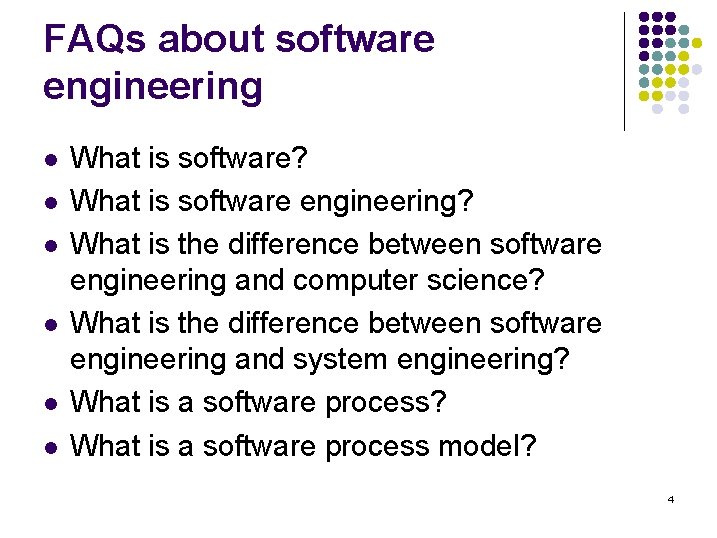 FAQs about software engineering

- What is software?
- What is software engineering?
- What is the difference between software engineering and computer science?
- What is the difference between software engineering and system engineering?
- What is a software process?
- What is a software process model?

4